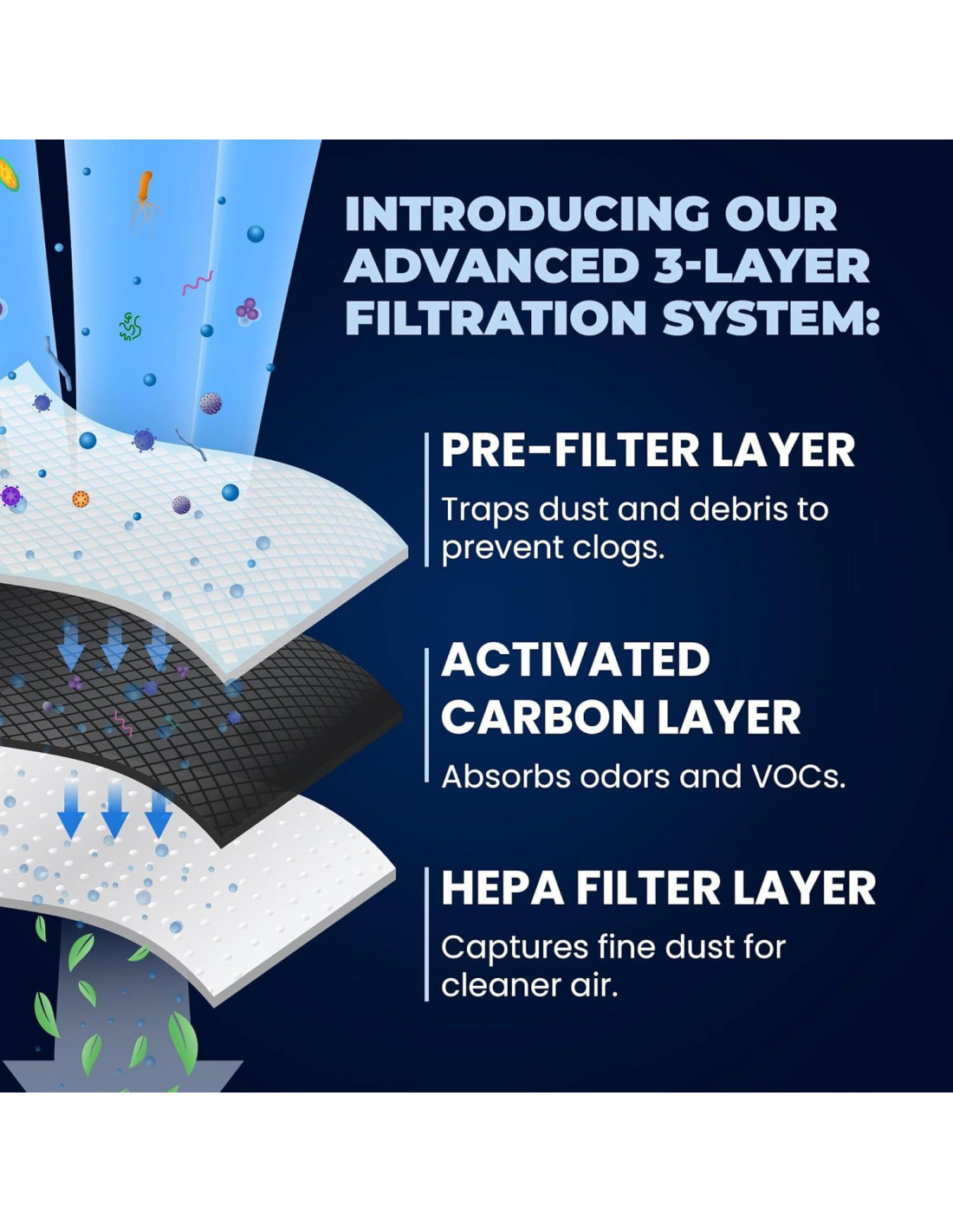 INTRODUCING OUR ADVANCED 3-LAYER FILTRATION SYSTEM:

PRE-FILTER LAYER

Traps dust and debris to prevent clogs.

ACTIVATED CARBON LAYER

Absorbs odors and VOCs.

HEPA FILTER LAYER

Captures fine dust for cleaner air.